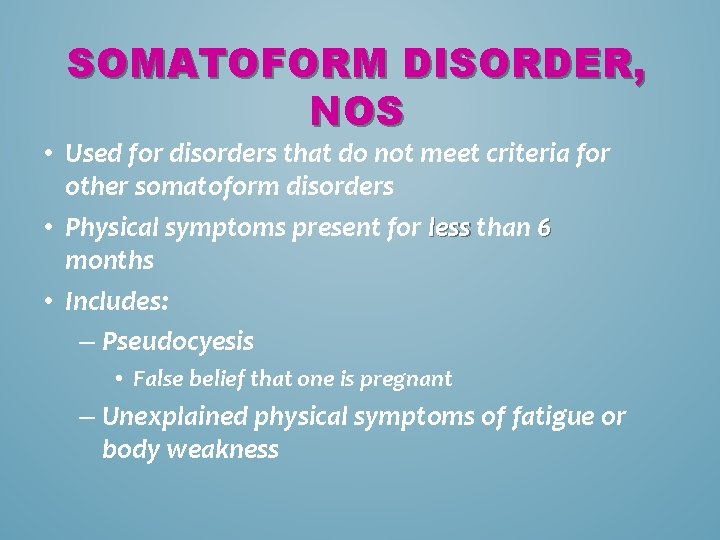 SOMATOFORM DISORDER, NOS

• Used for disorders that do not meet criteria for other somatoform disorders
• Physical symptoms present for less than 6 months
• Includes:
– Pseudocyesis
• False belief that one is pregnant
– Unexplained physical symptoms of fatigue or body weakness